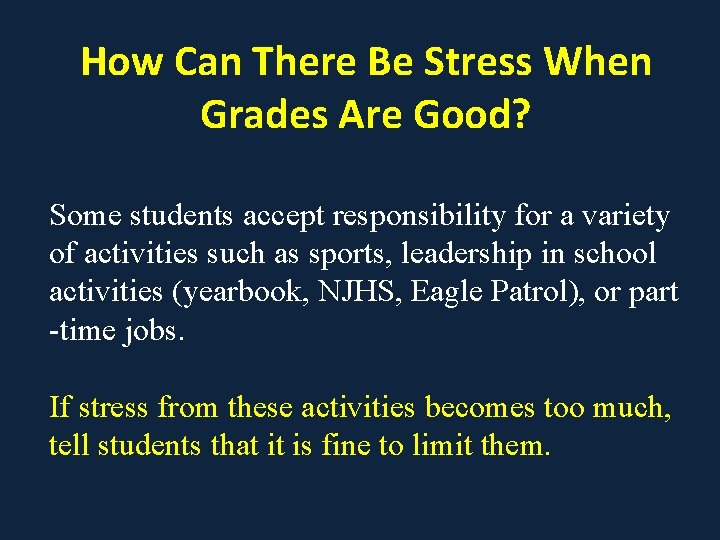 How Can There Be Stress When Grades Are Good?

Some students accept responsibility for a variety of activities such as sports, leadership in school activities (yearbook, NJHS, Eagle Patrol), or part-time jobs.

If stress from these activities becomes too much, tell students that it is fine to limit them.